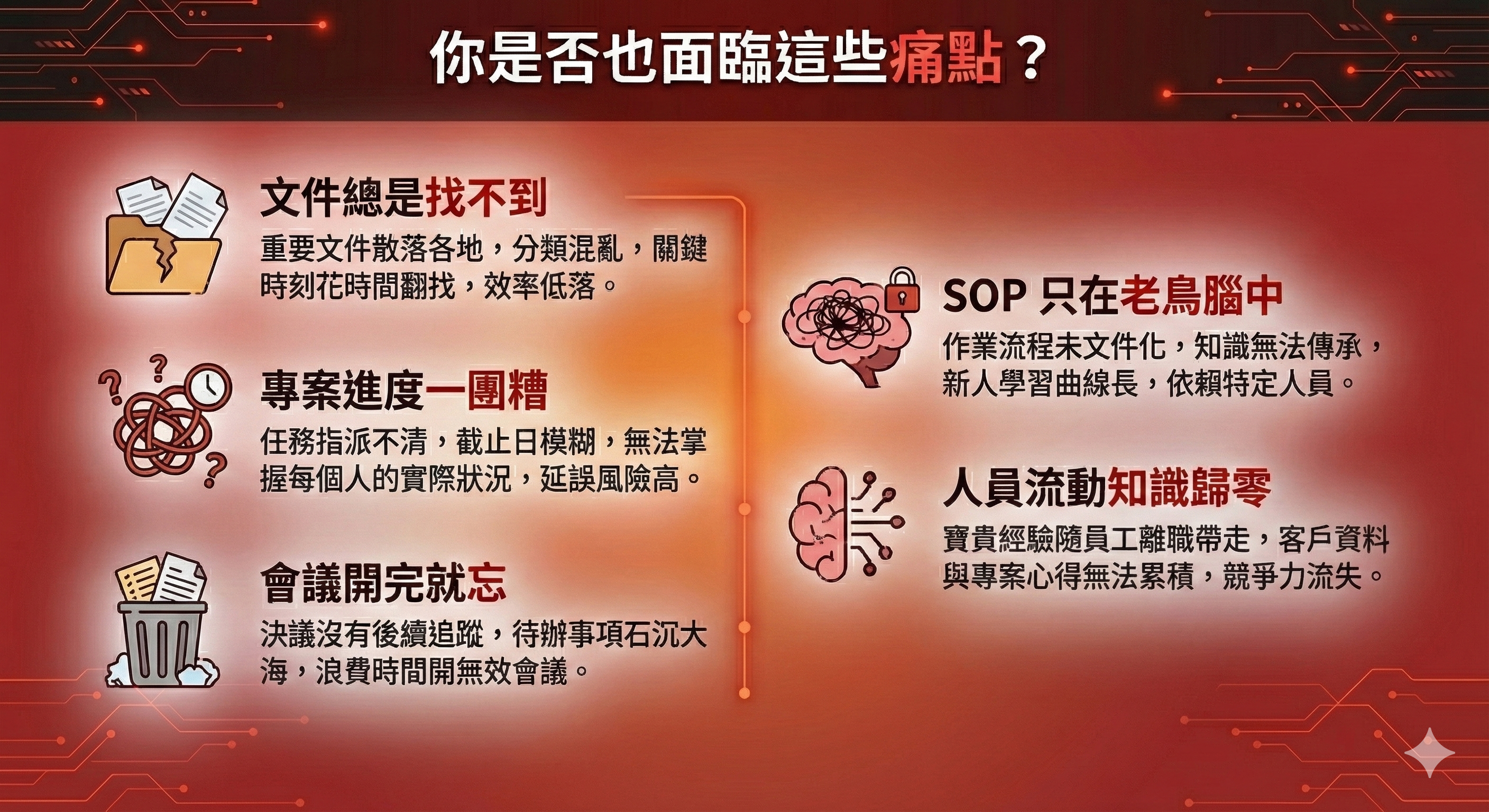 你是否也面臨這些痛點？

文件總是找不到

重要文件散落各地，分類混亂，關鍵時刻花時間翻找，效率低落。

專案進度一團糟

任務指派不清，截止日模糊，無法掌握每個人的實際狀況，延誤風險高。

會議開完就忘

決議沒有後續追蹤，待辦事項石沉大海，浪費時間開無效會議。

SOP 只在老鳥腦中

作業流程未文件化，知識無法傳承，新人學習曲線長，依賴特定人員。

人員流動知識歸零

寶貴經驗隨員工離職帶走，客戶資料與專案心得無法累積，競爭力流失。